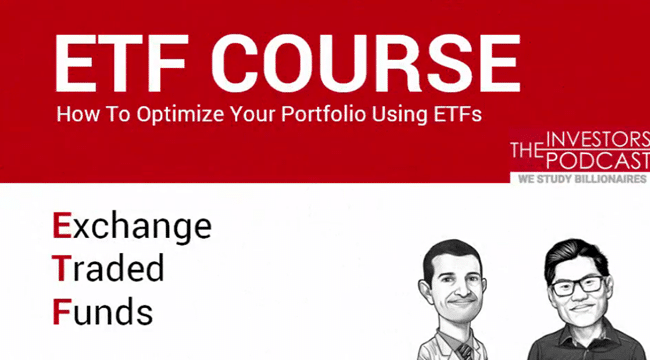 ETF COURSE
How To Optimize Your Portfolio Using ETFs

THE INVESTORS PODCAST
WE STUDY BILLIONAIRES

Exchange
Traded
Funds